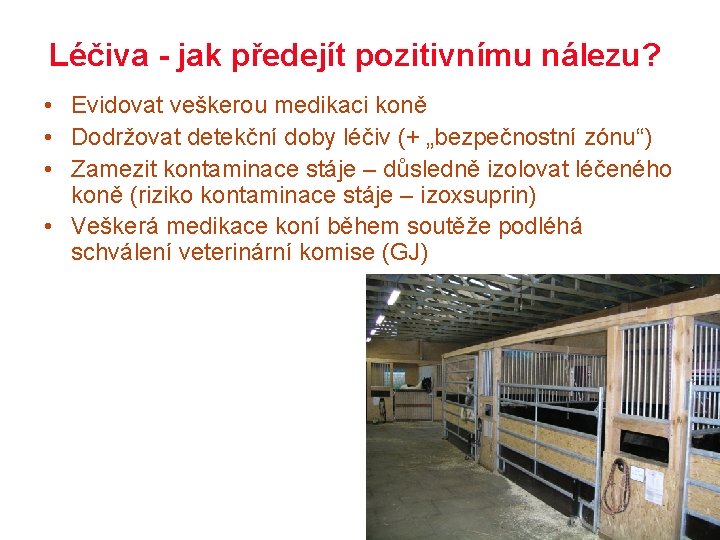 Léčiva - jak předejít pozitivnímu nálezu?

• Evidovat veškerou medikaci koně
• Dodržovat detekční doby léčiv (+ „bezpečnostní zónu“)
• Zamezit kontaminace stáje – důsledně izolovat léčeného koně (riziko kontaminace stáje – izoxsuprin)
• Veškerá medikace koní během soutěže podléhá schválení veterinární komise (GJ)